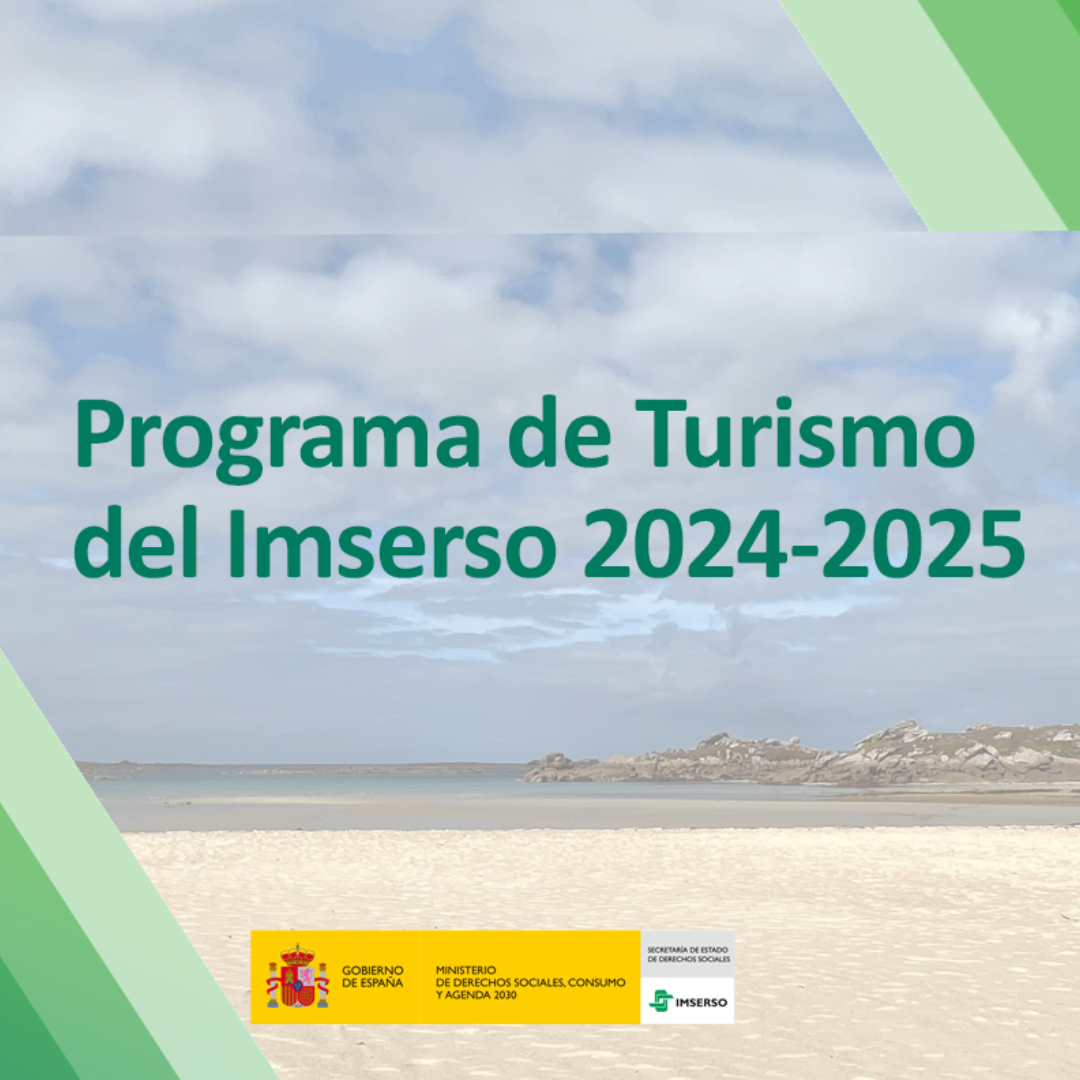 Programa de Turismo del Imserso 2024-2025

GOBIERNO DE ESPAÑA

MINISTERIO DE DERECHOS SOCIALES, CONSUMO Y AGENDA 2030

SECRETARÍA DE ESTADO DE DERECHOS SOCIALES

IMSERSO